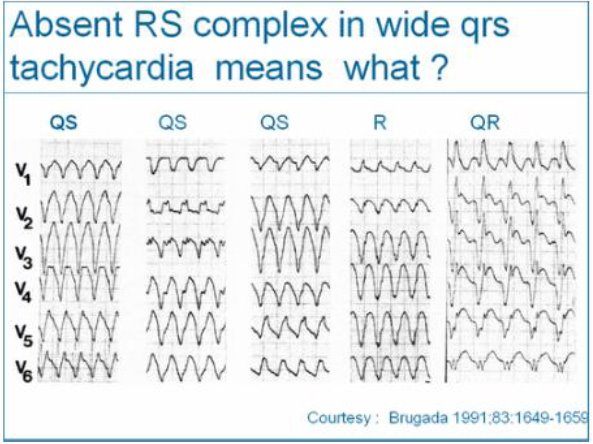 Absent RS complex in wide qrs tachycardia means what ?

QS QS QS R QR

$V_1$
$V_2$
$V_3$
$V_4$
$V_5$
$V_6$

Courtesy : Brugada 1991;83:1649-1659